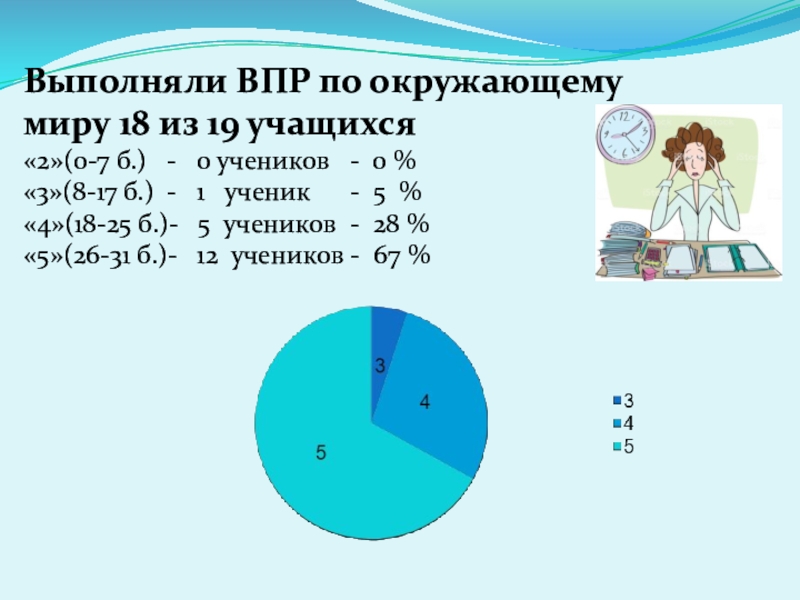 Выполняли ВПР по окружающему миру 18 из 19 учащихся
«2»(0-7 б.) - 0 учеников - 0 %
«3»(8-17 б.) - 1 ученик - 5 %
«4»(18-25 б.)- 5 учеников - 28 %
«5»(26-31 б.)- 12 учеников - 67 %

3
4
5

3
4
5